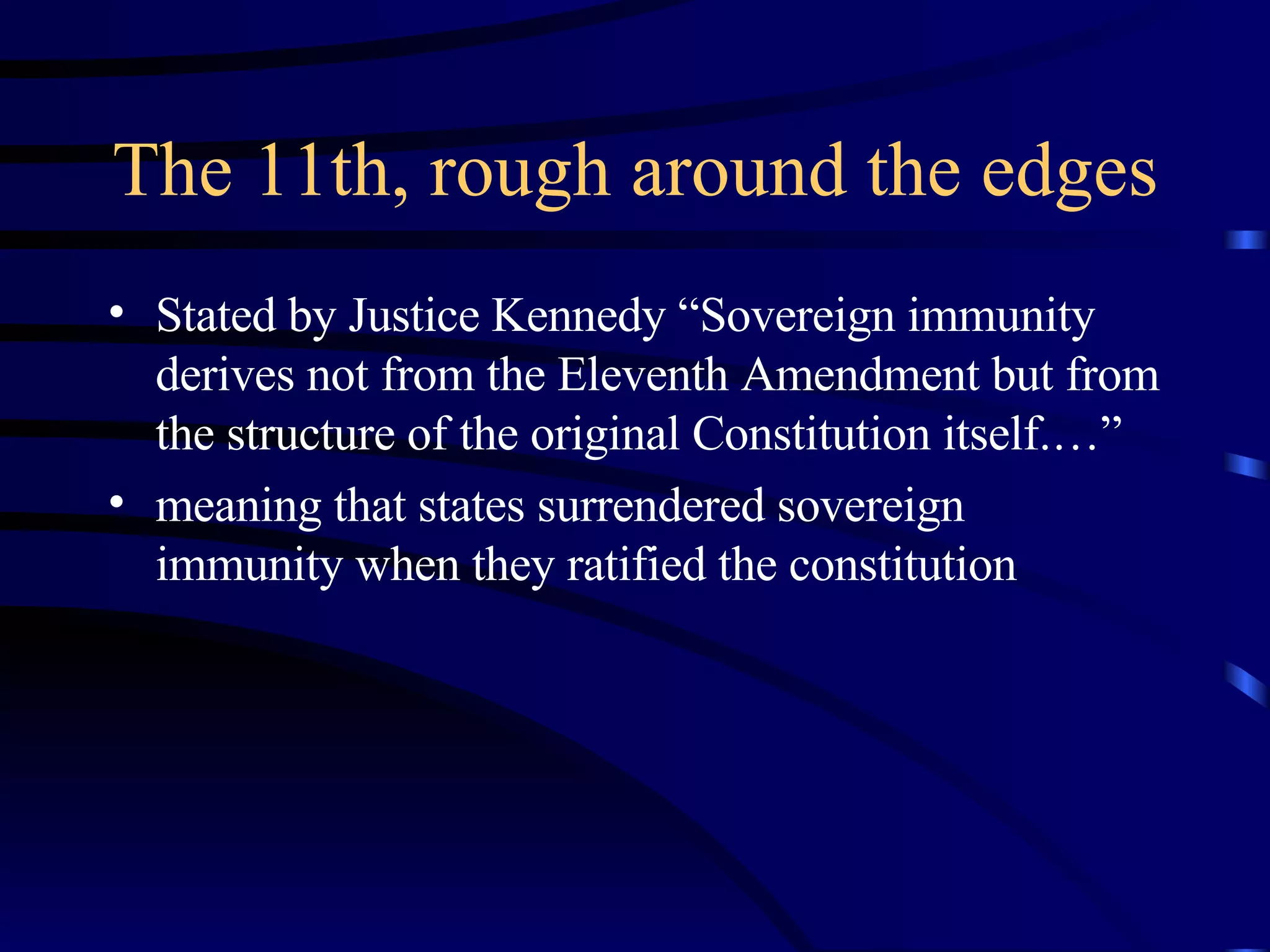 The 11th, rough around the edges

• Stated by Justice Kennedy “Sovereign immunity derives not from the Eleventh Amendment but from the structure of the original Constitution itself….”
• meaning that states surrendered sovereign immunity when they ratified the constitution